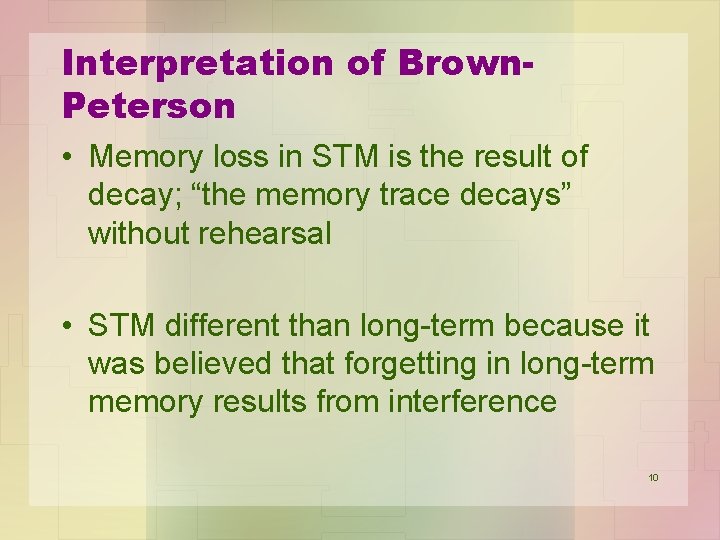 Interpretation of Brown-Peterson

• Memory loss in STM is the result of decay; “the memory trace decays” without rehearsal

• STM different than long-term because it was believed that forgetting in long-term memory results from interference

10